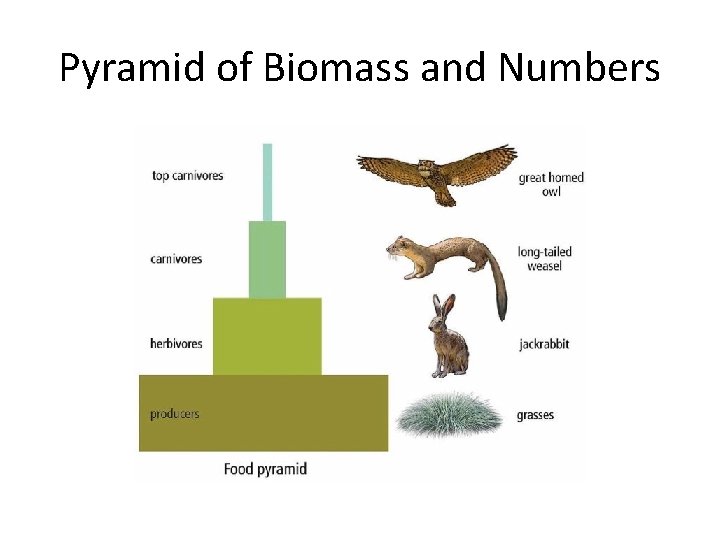 Pyramid of Biomass and Numbers

top carnivores

carnivores

herbivores

producers

Food pyramid

great horned owl

long-tailed weasel

jackrabbit

grasses